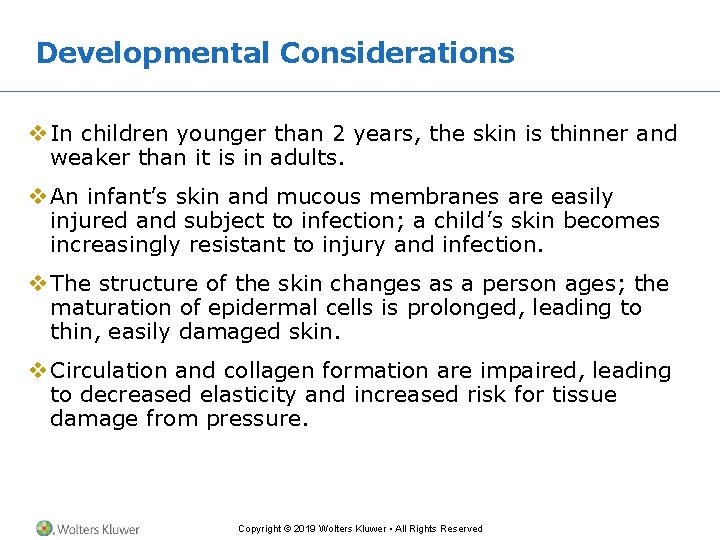 Developmental Considerations

❖ In children younger than 2 years, the skin is thinner and weaker than it is in adults.

❖ An infant's skin and mucous membranes are easily injured and subject to infection; a child's skin becomes increasingly resistant to injury and infection.

❖ The structure of the skin changes as a person ages; the maturation of epidermal cells is prolonged, leading to thin, easily damaged skin.

❖ Circulation and collagen formation are impaired, leading to decreased elasticity and increased risk for tissue damage from pressure.

Wolters Kluwer

Copyright © 2019 Wolters Kluwer • All Rights Reserved